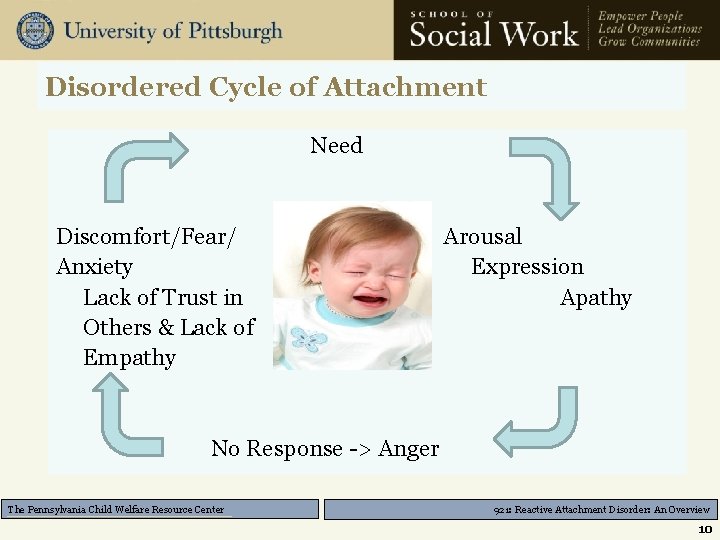 University of Pittsburgh

SCHOOL OF Social Work

Empower People
Lead Organizations
Grow Communities

Disordered Cycle of Attachment

Need

Arousal
Expression
Apathy

No Response -> Anger

Discomfort/Fear/
Anxiety
Lack of Trust in Others & Lack of Empathy

The Pennsylvania Child Welfare Resource Center

921: Reactive Attachment Disorder: An Overview

10